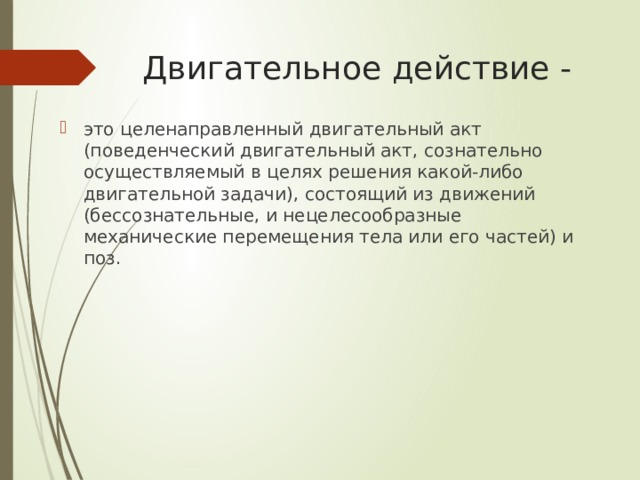 Двигательное действие -

это целенаправленный двигательный акт (поведенческий двигательный акт, сознательно осуществляемый в целях решения какой-либо двигательной задачи), состоящий из движений (бессознательные, и нецелесообразные механические перемещения тела или его частей) и поз.